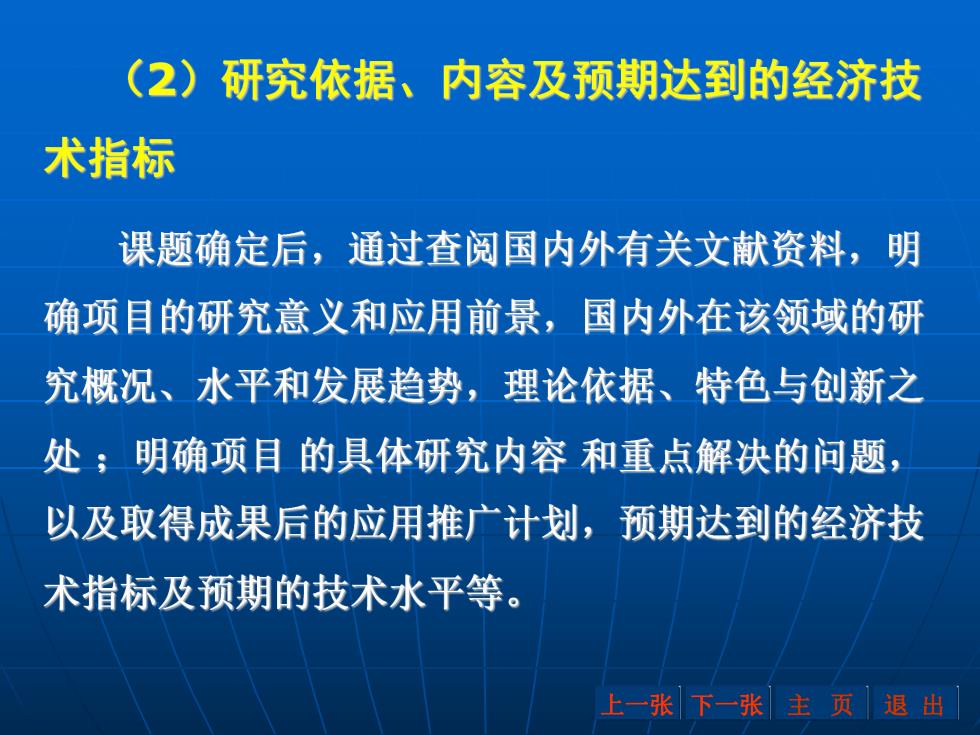 （2）研究依据、内容及预期达到的经济技术指标

课题确定后，通过查阅国内外有关文献资料，明确项目的研究意义和应用前景，国内外在该领域的研究概况、水平和发展趋势，理论依据、特色与创新之处 ；明确项目 的具体研究内容 和重点解决的问题，以及取得成果后的应用推广计划，预期达到的经济技术指标及预期的技术水平等。

上一张 下一张 主 页 退 出